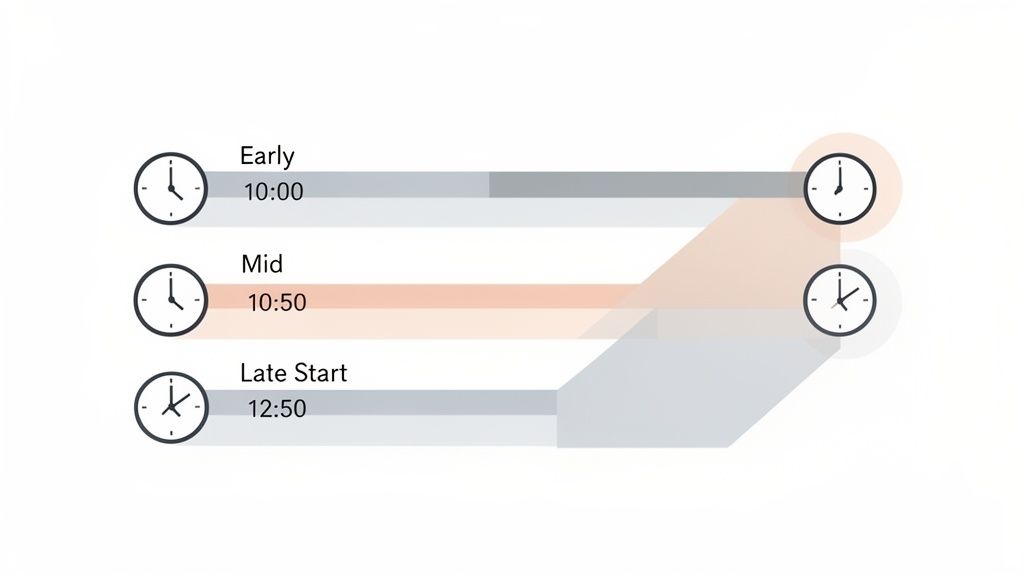 Early
10:00

Mid
10:50

Late Start
12:50